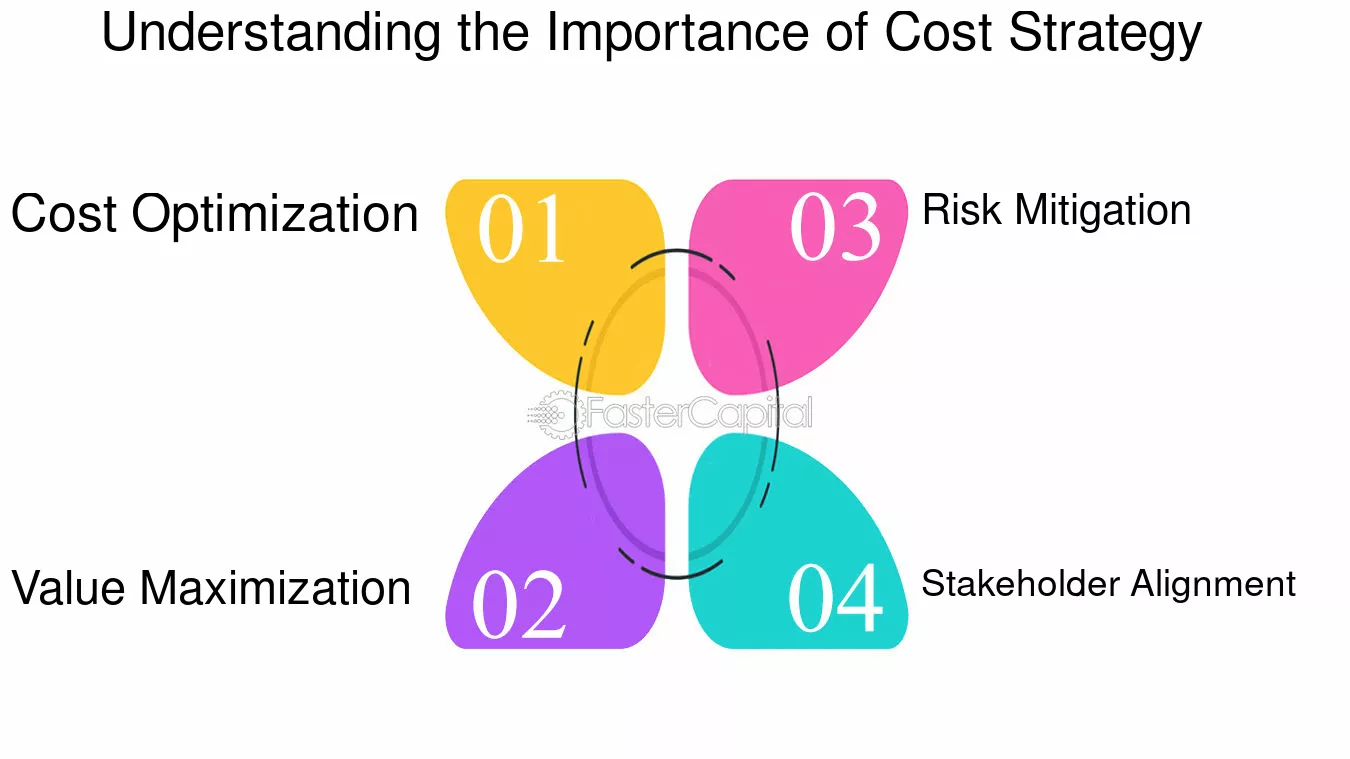 Understanding the Importance of Cost Strategy

Cost Optimization

01

03

Risk Mitigation

FasterCapital

Value Maximization

02

04

Stakeholder Alignment